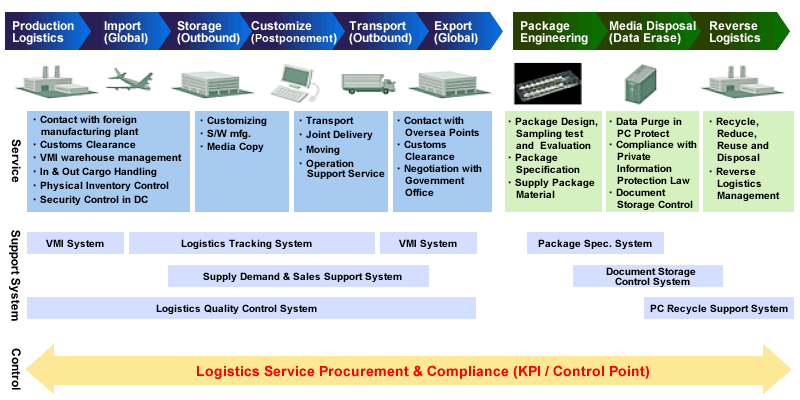 Production Logistics
Import (Global)
Storage (Outbound)
Customize (Postponement)
Transport (Outbound)
Export (Global)
Package Engineering
Media Disposal (Data Erase)
Reverse Logistics

Service

・Contact with foreign manufacturing plant
・Customs Clearance
・VMI warehouse management
・In & Out Cargo Handling
・Physical Inventory Control
・Security Control in DC

・Customizing
・S/W mfg.
・Media Copy

・Transport
・Joint Delivery
・Moving
・Operation Support Service

・Contact with Oversea Points
・Customs Clearance
・Negotiation with Government Office

・Package Design, Sampling test and Evaluation
・Package Specification
・Supply Package Material

・Data Purge in PC Protect
・Compliance with Private Information Protection Law
・Document Storage Control

・Recycle, Reduce, Reuse and Disposal
・Reverse Logistics Management

Support System

VMI System
Logistics Tracking System
VMI System
Package Spec. System
Supply Demand & Sales Support System
Document Storage Control System
Logistics Quality Control System
PC Recycle Support System

Control

Logistics Service Procurement & Compliance (KPI / Control Point)